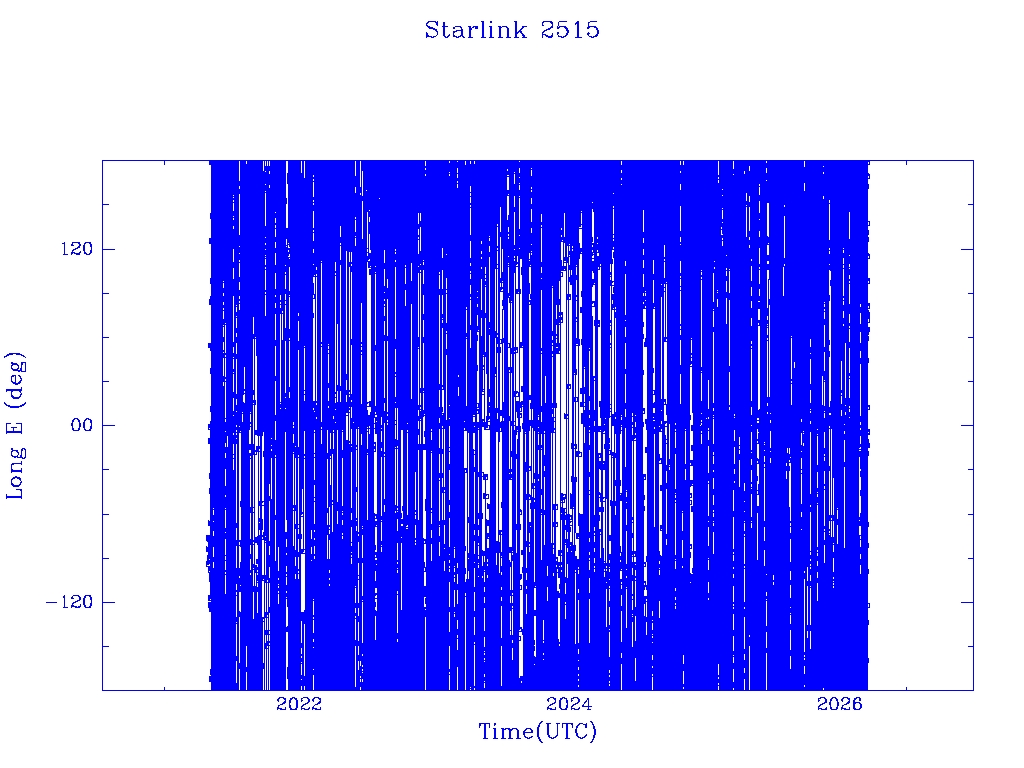 Starlink 2515

Long E (deg)

120

00

−120

2022

2024

2026

Time(UTC)